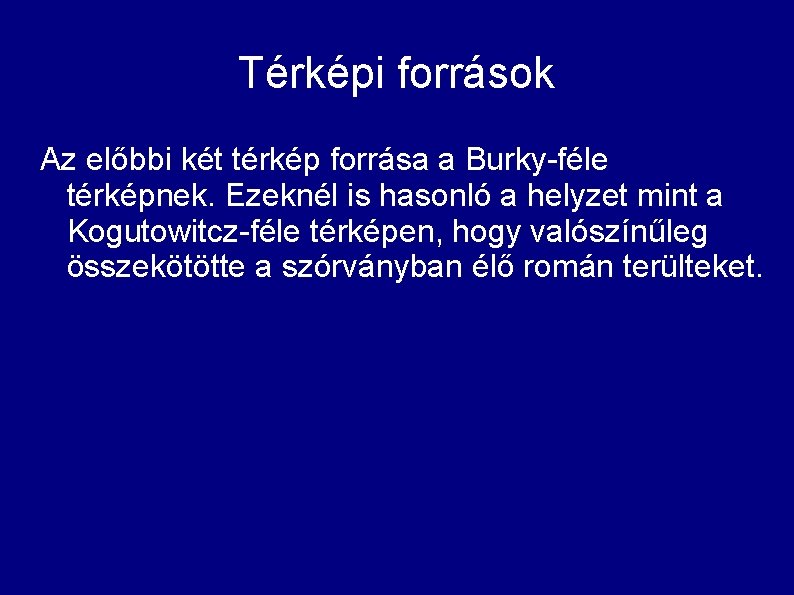 Térképi források

Az előbbi két térkép forrása a Burky-féle térképnek. Ezeknél is hasonló a helyzet mint a Kogutowitcz-féle térképen, hogy valószínűleg összekötötte a szórványban élő román terülteket.